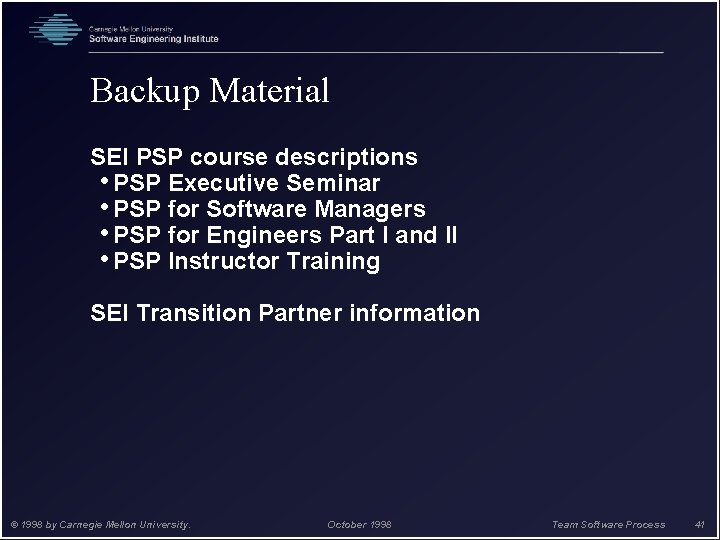 Carnegie Mellon University
Software Engineering Institute

Backup Material

SEI PSP course descriptions
• PSP Executive Seminar
• PSP for Software Managers
• PSP for Engineers Part I and II
• PSP Instructor Training

SEI Transition Partner information

© 1998 by Carnegie Mellon University. October 1998 Team Software Process 41